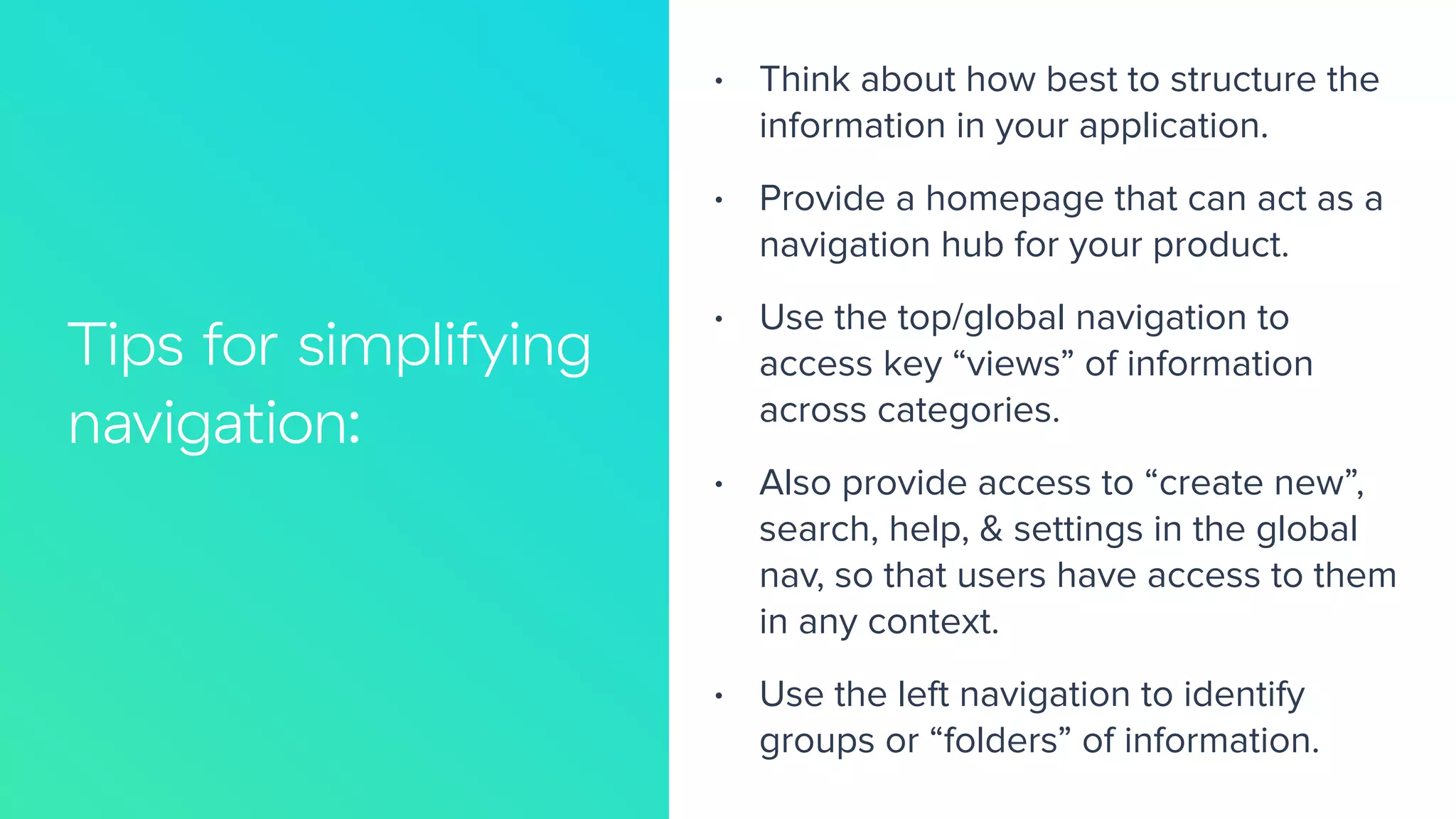 Tips for simplifying navigation:

• Think about how best to structure the information in your application.

• Provide a homepage that can act as a navigation hub for your product.

• Use the top/global navigation to access key “views” of information across categories.

• Also provide access to “create new”, search, help, & settings in the global nav, so that users have access to them in any context.

• Use the left navigation to identify groups or “folders” of information.